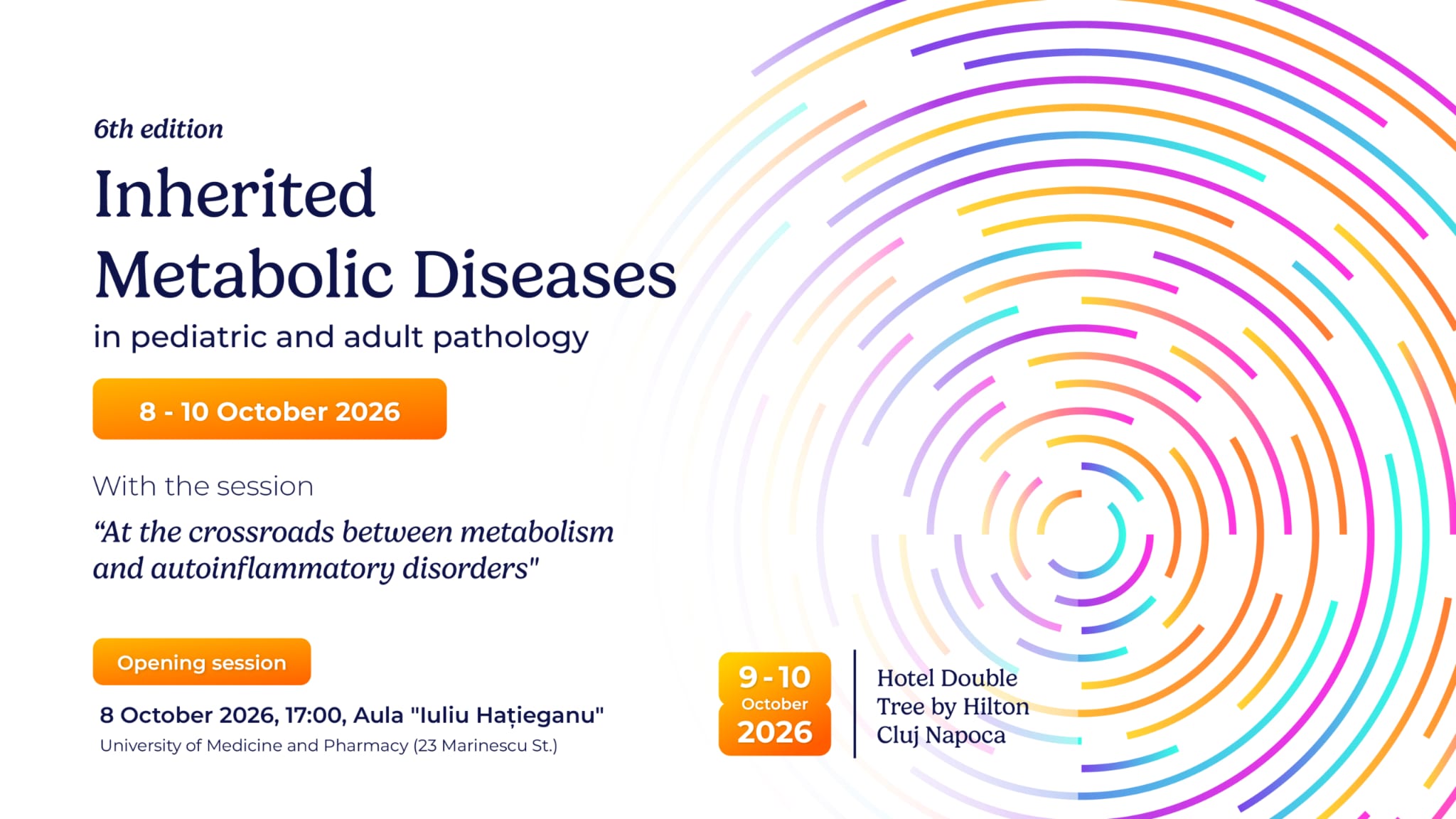 6th edition

Inherited Metabolic Diseases

in pediatric and adult pathology

8 - 10 October 2026

With the session

“At the crossroads between metabolism and autoinflammatory disorders"

Opening session

8 October 2026, 17:00, Aula "Iuliu Hațieganu"

University of Medicine and Pharmacy (23 Marinescu St.)

9 - 10
October
2026

Hotel Double Tree by Hilton Cluj Napoca